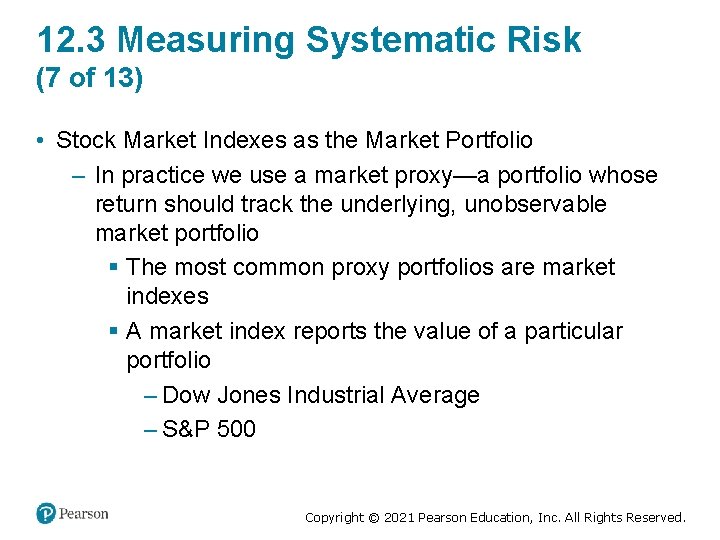 12.3 Measuring Systematic Risk
(7 of 13)

• Stock Market Indexes as the Market Portfolio
– In practice we use a market proxy—a portfolio whose return should track the underlying, unobservable market portfolio
▪ The most common proxy portfolios are market indexes
▪ A market index reports the value of a particular portfolio
– Dow Jones Industrial Average
– S&P 500

Pearson

Copyright © 2021 Pearson Education, Inc. All Rights Reserved.